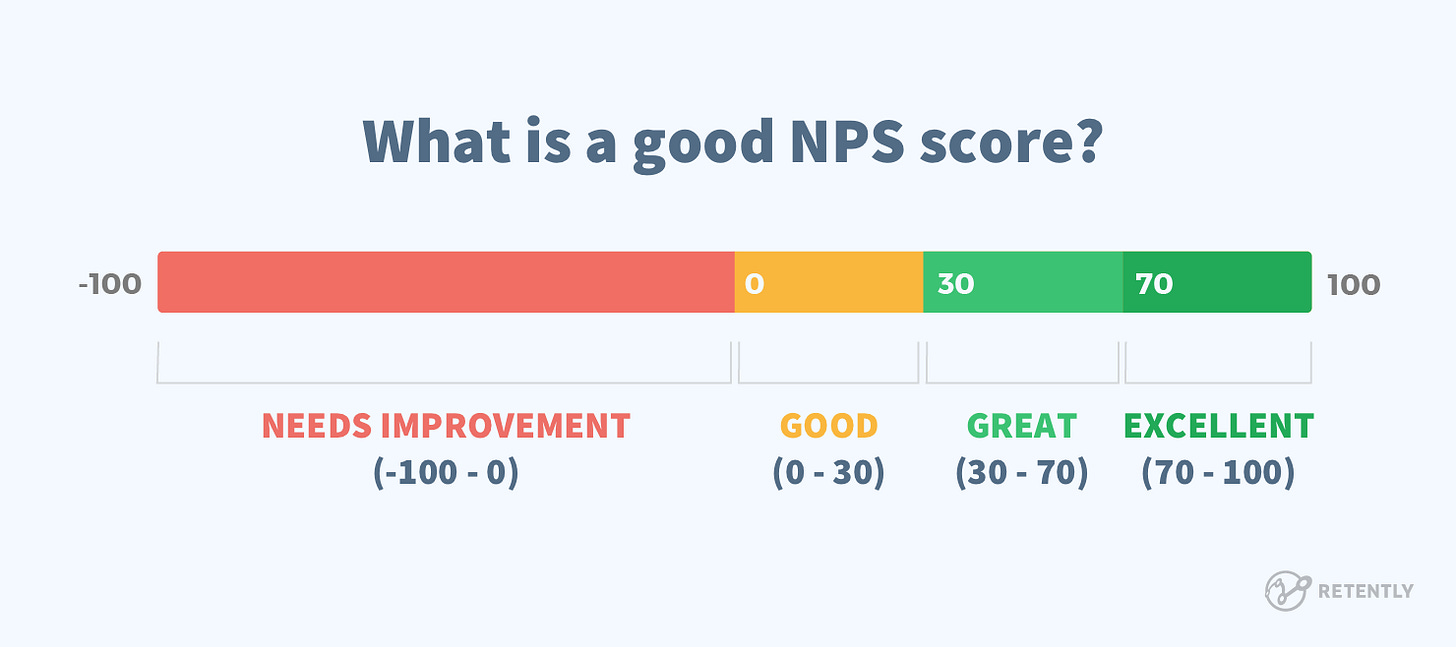 What is a good NPS score?

-100 0 30 70 100

NEEDS IMPROVEMENT
(-100 - 0)

GOOD
(0 - 30)

GREAT
(30 - 70)

EXCELLENT
(70 - 100)

RETENTLY